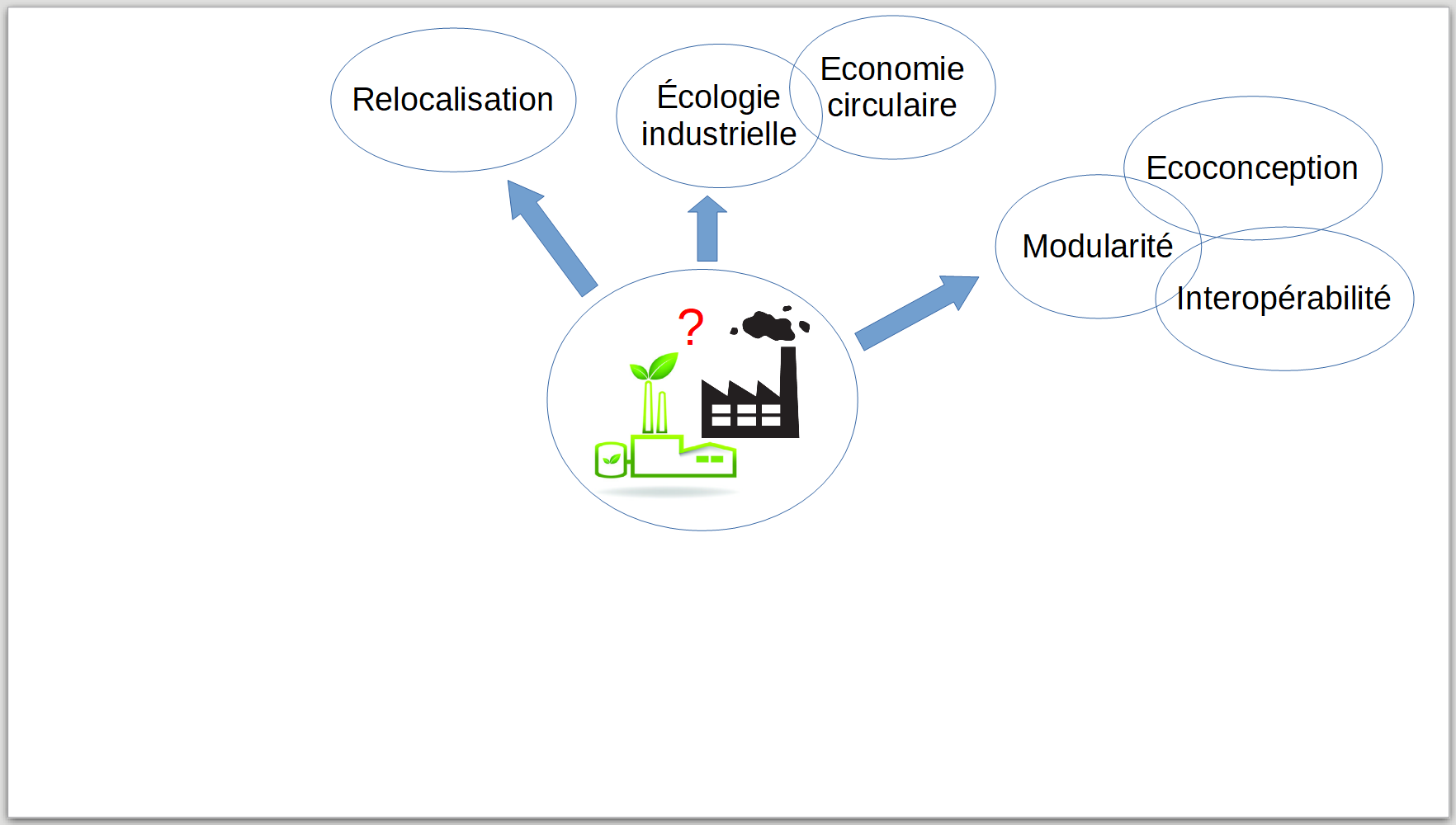 Relocalisation

Écologie industrielle

Economie circulaire

Ecoconception

Modularité

Interopérabilité

?